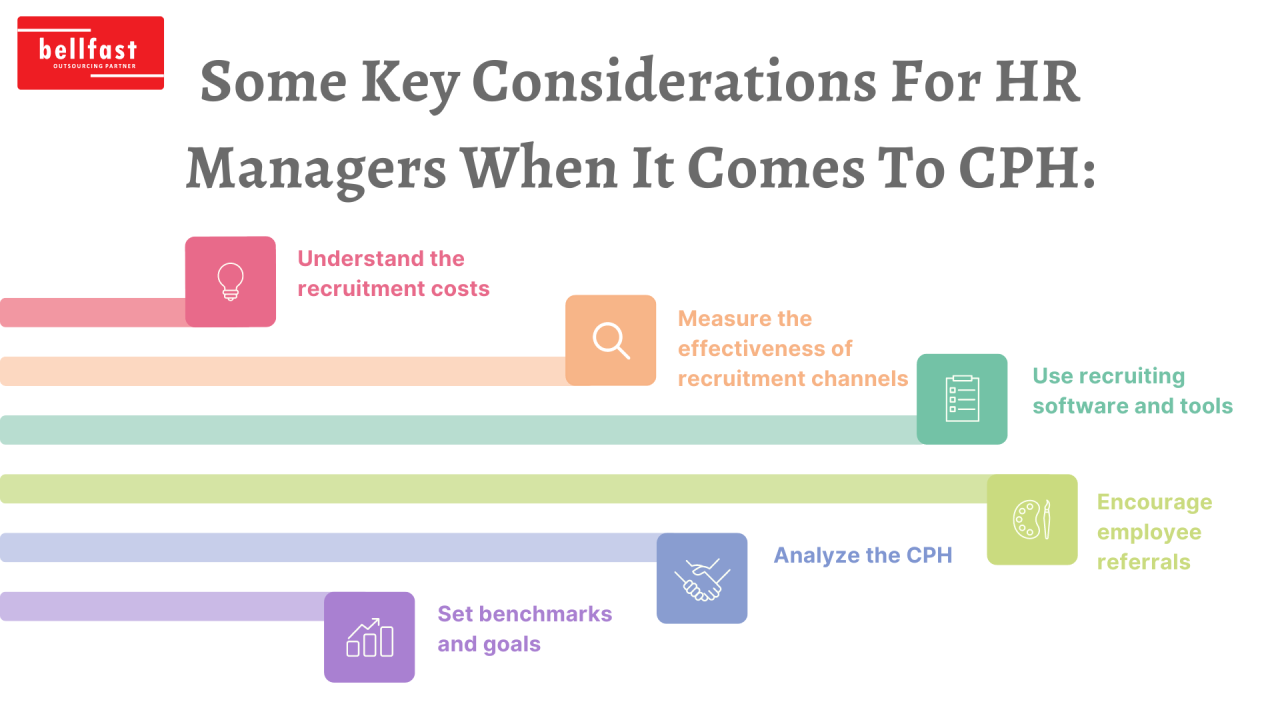 bellfast
OUTSOURCING PARTNER

Some Key Considerations For HR Managers When It Comes To CPH:

Understand the recruitment costs

Measure the effectiveness of recruitment channels

Use recruiting software and tools

Encourage employee referrals

Analyze the CPH

Set benchmarks and goals